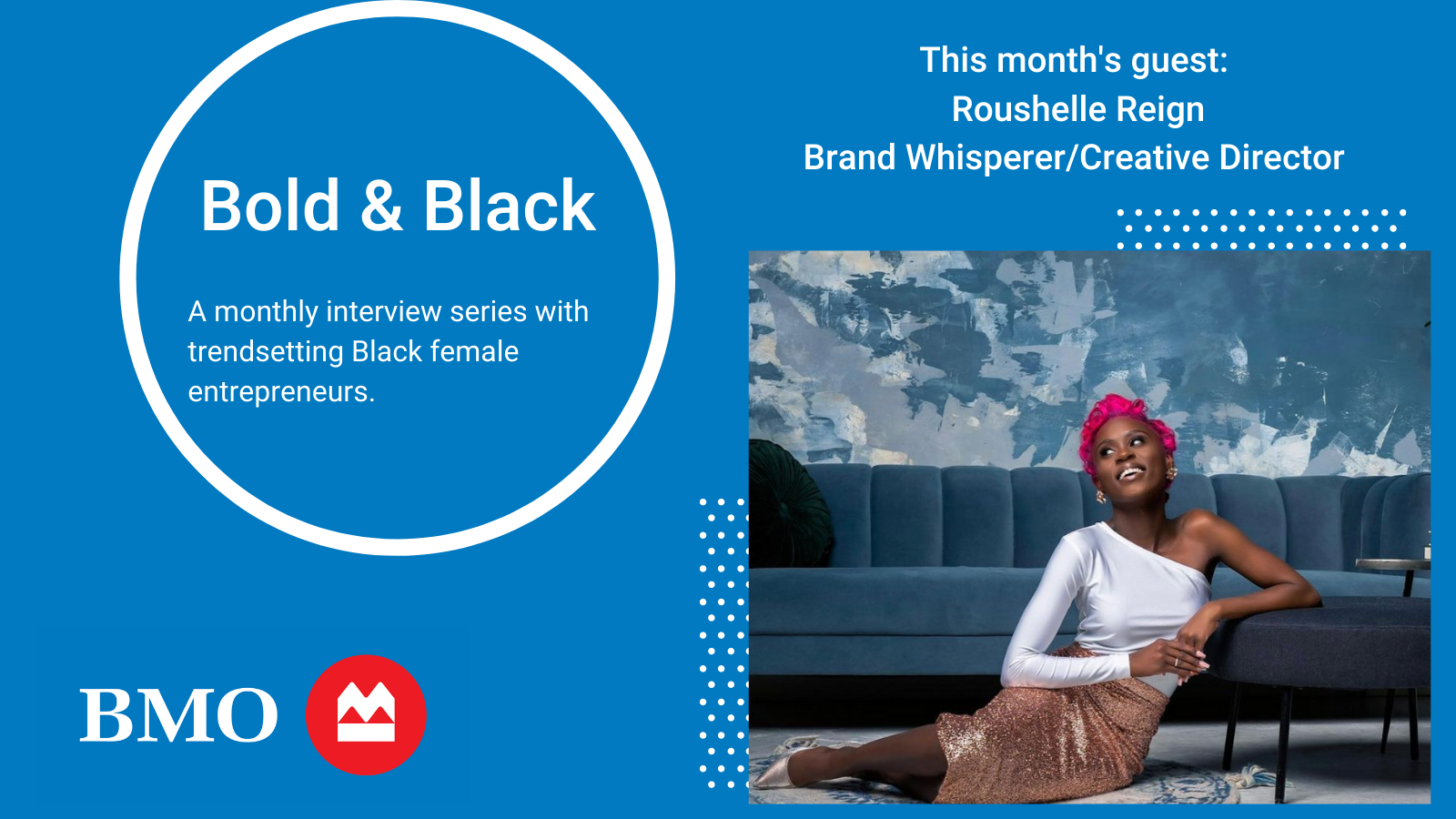 Bold & Black

A monthly interview series with trendsetting Black female entrepreneurs.

This month's guest:
Roushelle Reign
Brand Whisperer/Creative Director

BMO